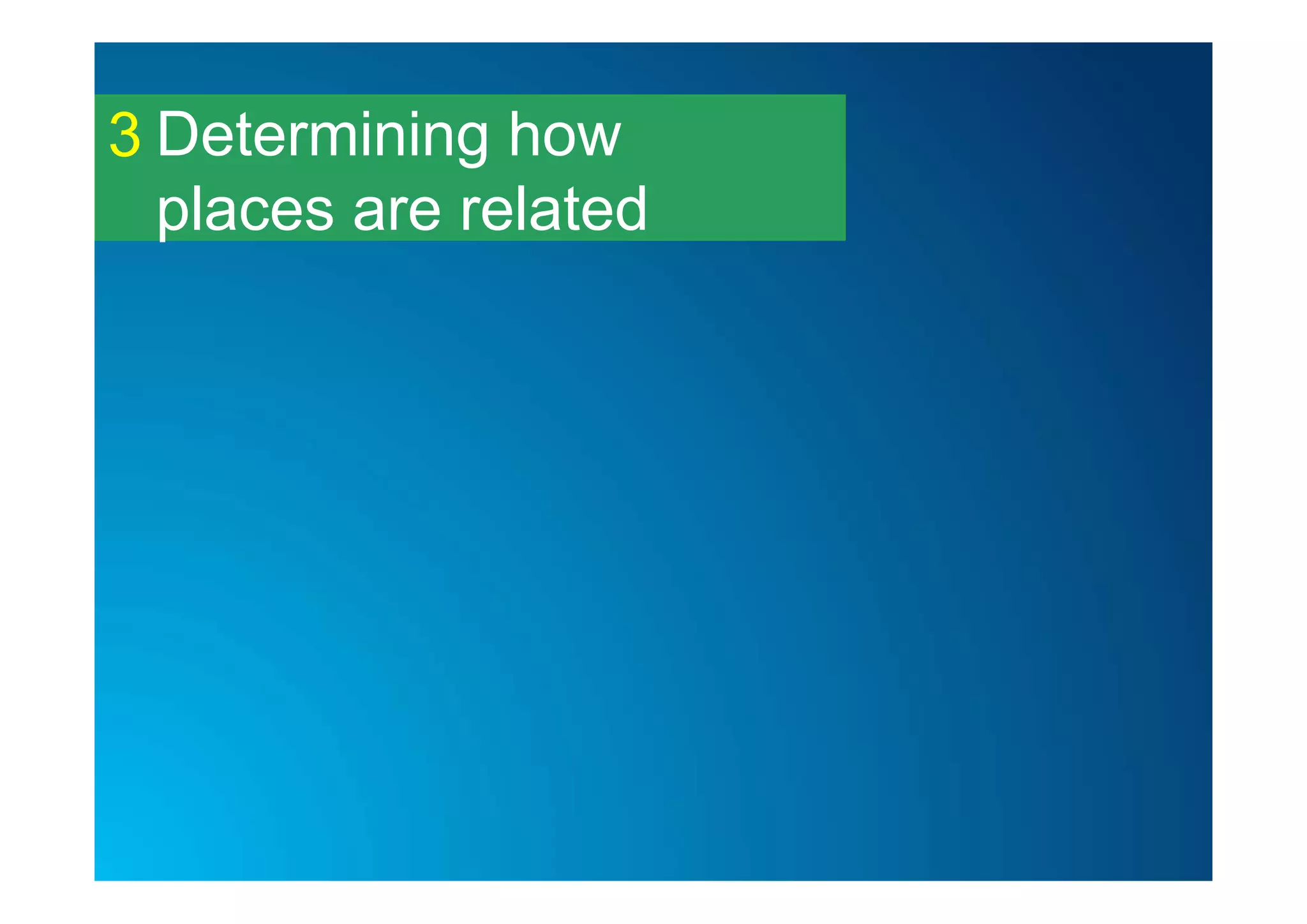 3 Determining how places are related